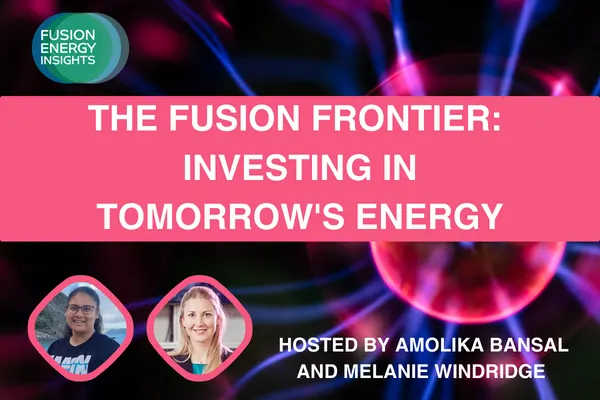 FUSION ENERGY INSIGHTS

THE FUSION FRONTIER: INVESTING IN TOMORROW'S ENERGY

HOSTED BY AMOLIKA BANSAL AND MELANIE WINDRIDGE